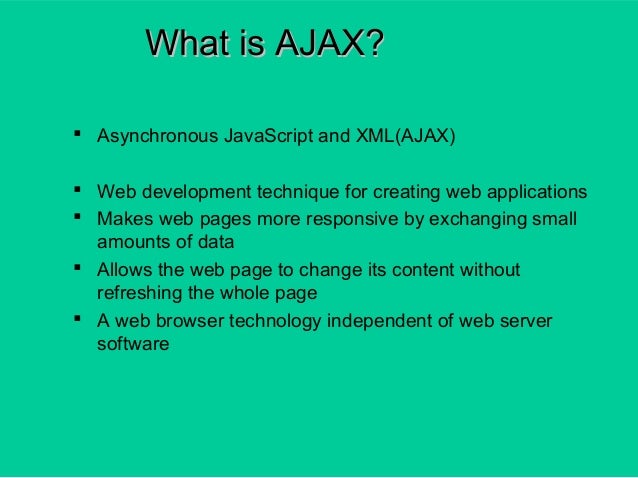 What is AJAX?

▪ Asynchronous JavaScript and XML(AJAX)

▪ Web development technique for creating web applications
▪ Makes web pages more responsive by exchanging small amounts of data
▪ Allows the web page to change its content without refreshing the whole page
▪ A web browser technology independent of web server software